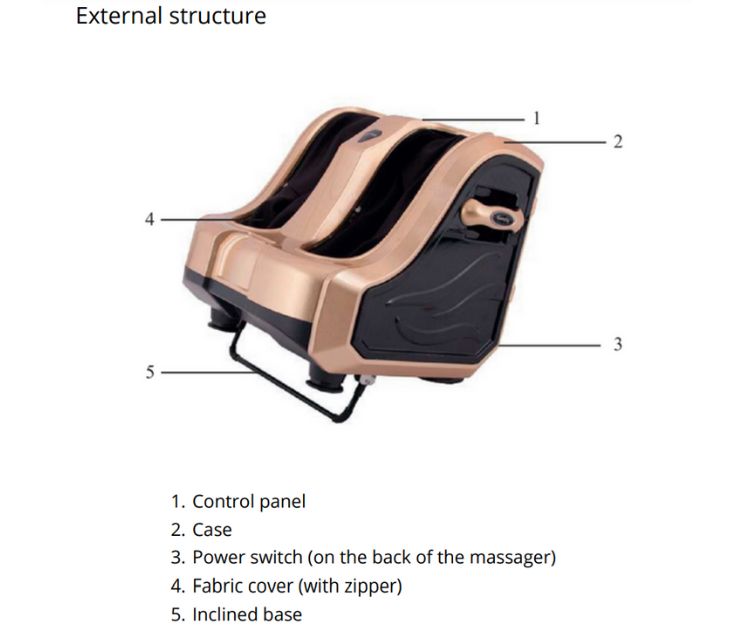 External structure

1

2

4

3

5

1. Control panel
2. Case
3. Power switch (on the back of the massager)
4. Fabric cover (with zipper)
5. Inclined base